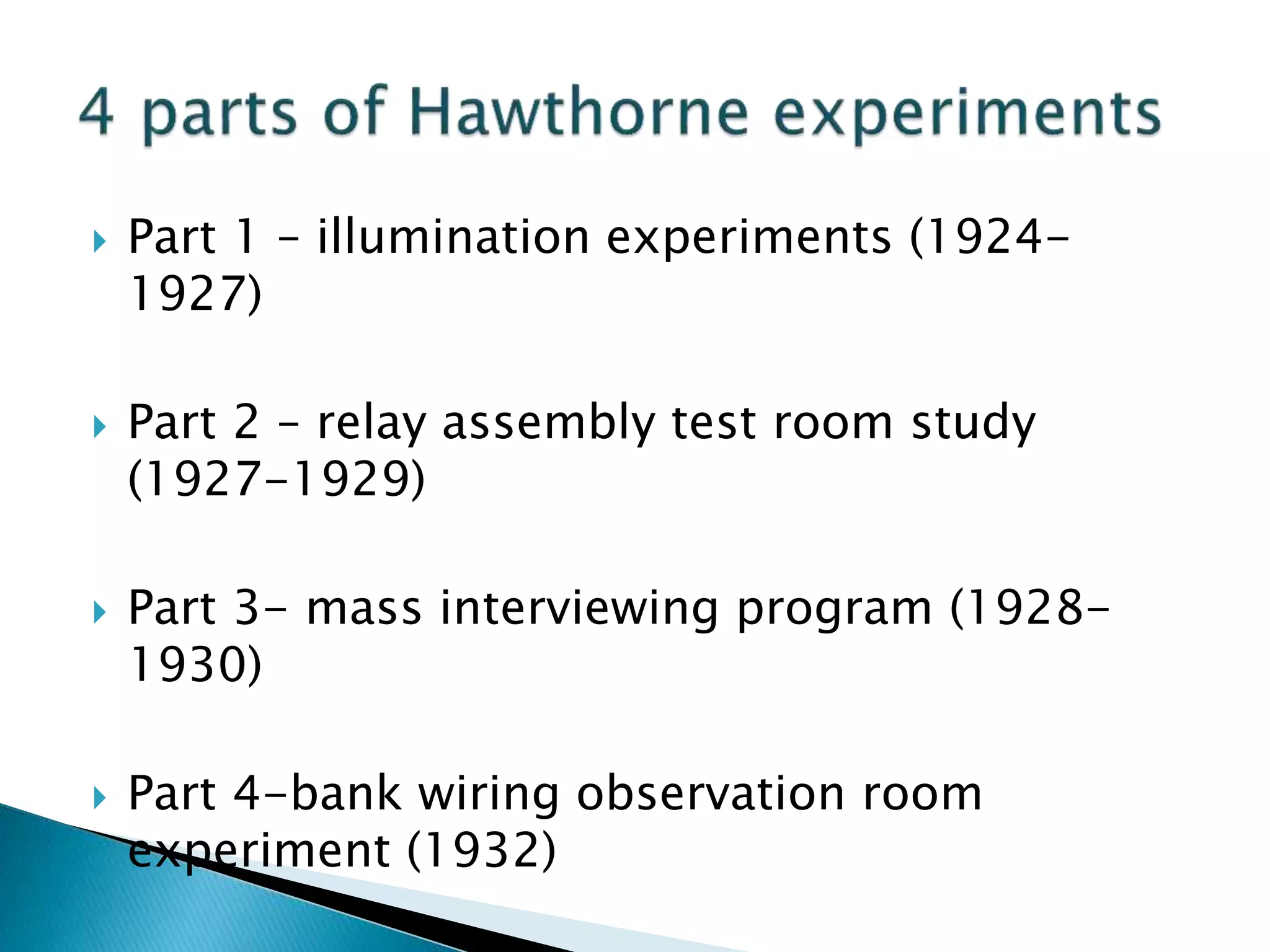 4 parts of Hawthorne experiments

Part 1 – illumination experiments (1924–1927)

Part 2 – relay assembly test room study (1927–1929)

Part 3– mass interviewing program (1928–1930)

Part 4–bank wiring observation room experiment (1932)